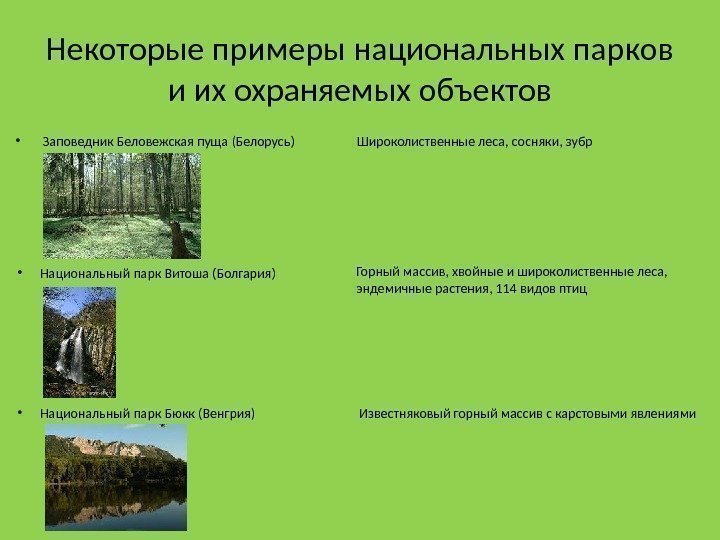 Некоторые примеры национальных парков и их охраняемых объектов

• Заповедник Беловежская пуща (Белорусь) Широколиственные леса, сосняки, зубр

• Национальный парк Витоша (Болгария) Горный массив, хвойные и широколиственные леса, эндемичные растения, 114 видов птиц

• Национальный парк Бюкк (Венгрия) Известняковый горный массив с карстовыми явлениями